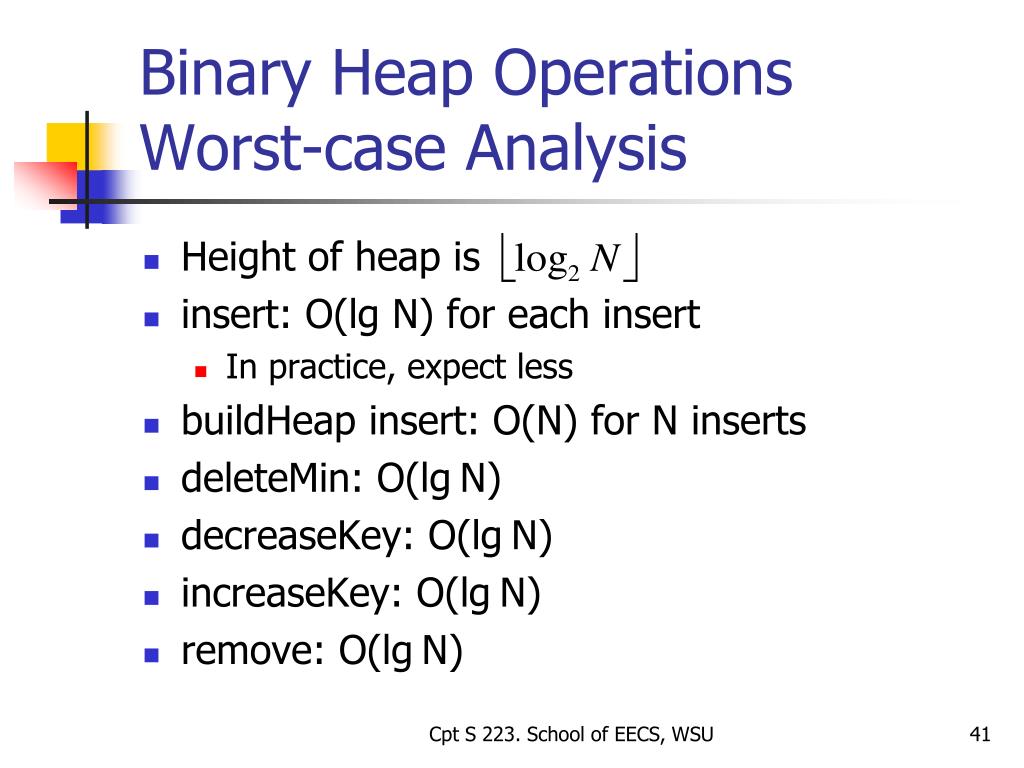 Binary Heap Operations Worst-case Analysis

- Height of heap is $\lfloor \log_2 N \rfloor$
- insert: O(lg N) for each insert
  - In practice, expect less
- buildHeap insert: O(N) for N inserts
- deleteMin: O(lg N)
- decreaseKey: O(lg N)
- increaseKey: O(lg N)
- remove: O(lg N)

Cpt S 223. School of EECS, WSU

41